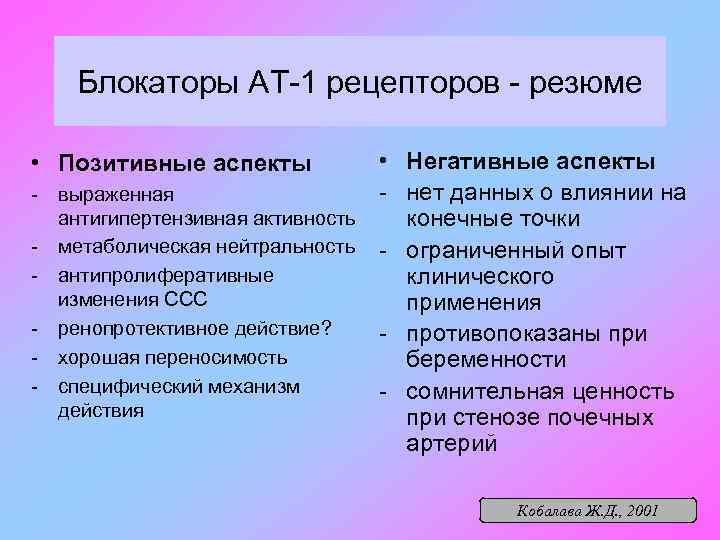 Блокаторы АТ-1 рецепторов - резюме

• Позитивные аспекты
- выраженная антигипертензивная активность
- метаболическая нейтральность
- антипролиферативные изменения ССС
- ренопротективное действие?
- хорошая переносимость
- специфический механизм действия

• Негативные аспекты
- нет данных о влиянии на конечные точки
- ограниченный опыт клинического применения
- противопоказаны при беременности
- сомнительная ценность при стенозе почечных артерий

Кобалава Ж.Д., 2001